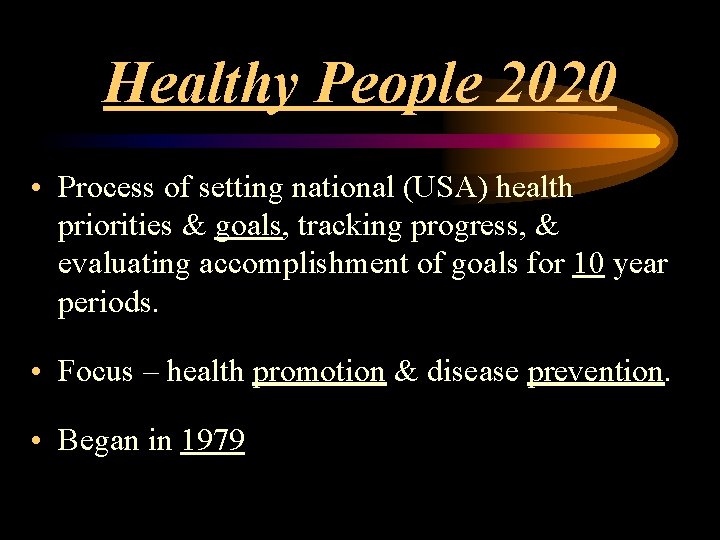 Healthy People 2020

• Process of setting national (USA) health priorities & goals, tracking progress, & evaluating accomplishment of goals for 10 year periods.

• Focus – health promotion & disease prevention.

• Began in 1979